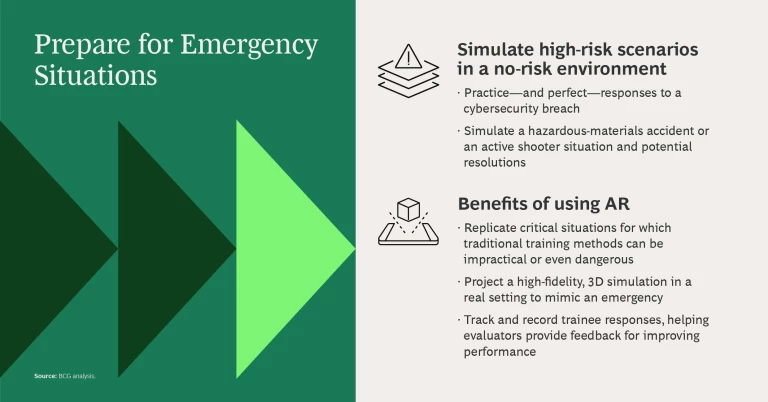 Prepare for Emergency Situations

Source: BCG analysis.

Simulate high-risk scenarios in a no-risk environment

· Practice—and perfect—responses to a cybersecurity breach

· Simulate a hazardous-materials accident or an active shooter situation and potential resolutions

Benefits of using AR

· Replicate critical situations for which traditional training methods can be impractical or even dangerous

· Project a high-fidelity, 3D simulation in a real setting to mimic an emergency

· Track and record trainee responses, helping evaluators provide feedback for improving performance